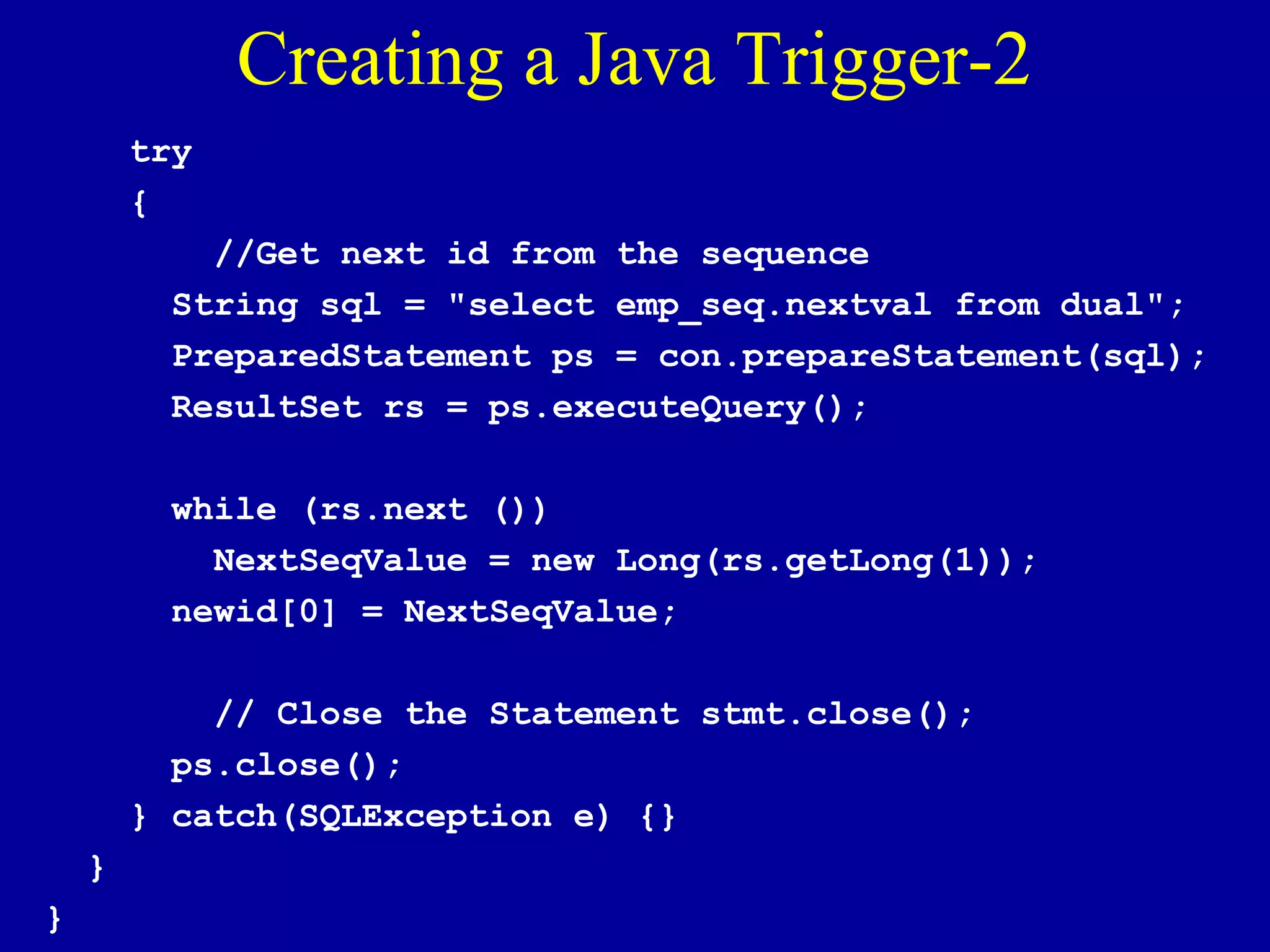 Creating a Java Trigger-2

try
{
//Get next id from the sequence
String sql = "select emp_seq.nextval from dual";
PreparedStatement ps = con.prepareStatement(sql);
ResultSet rs = ps.executeQuery();

while (rs.next ())
NextSeqValue = new Long(rs.getLong(1));
newid[0] = NextSeqValue;

// Close the Statement stmt.close();
ps.close();
} catch(SQLException e) {}
}
}